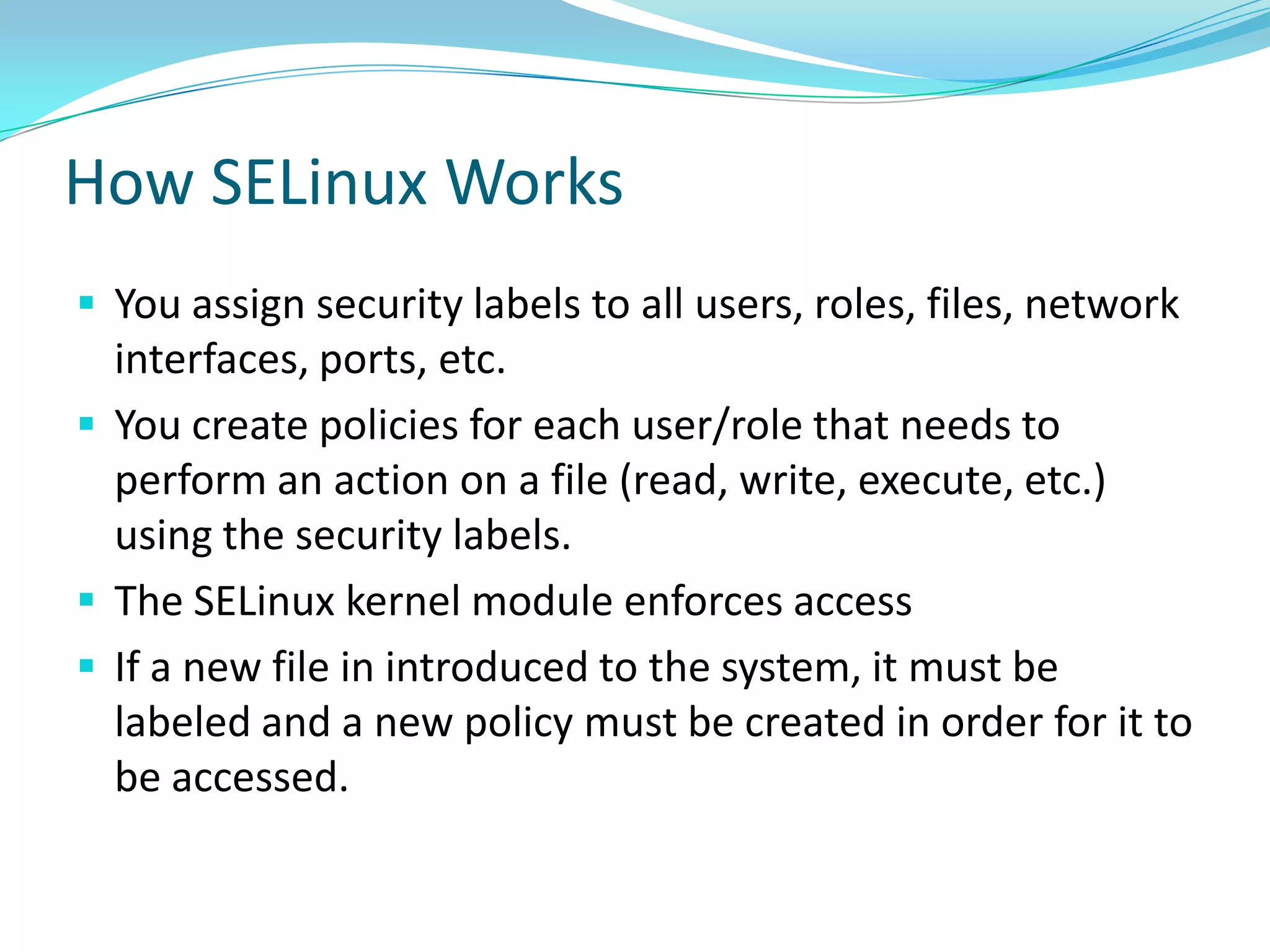 How SELinux Works

- You assign security labels to all users, roles, files, network interfaces, ports, etc.
- You create policies for each user/role that needs to perform an action on a file (read, write, execute, etc.) using the security labels.
- The SELinux kernel module enforces access
- If a new file in introduced to the system, it must be labeled and a new policy must be created in order for it to be accessed.